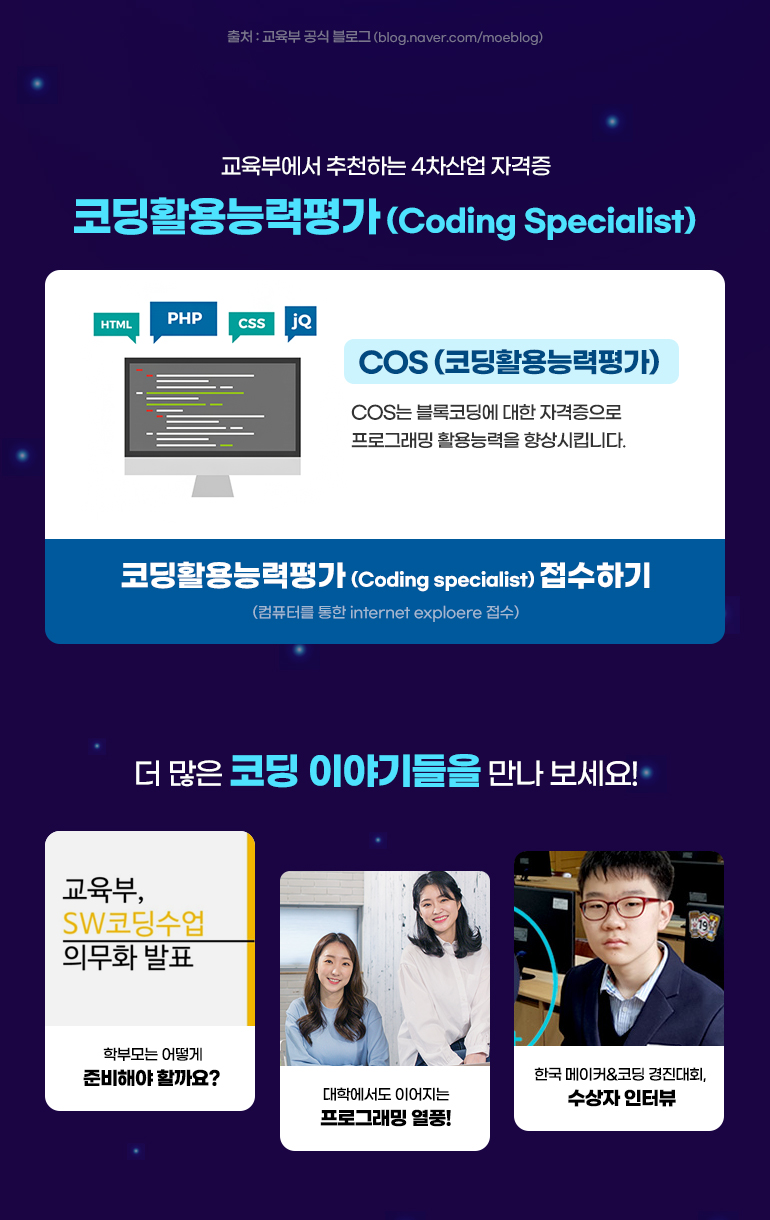 출처 : 교육부 공식 블로그 (blog.naver.com/moeblog)

교육부에서 추천하는 4차산업 자격증

코딩활용능력평가 (Coding Specialist)

HTML PHP CSS jQ

COS (코딩활용능력평가)

COS는 블록코딩에 대한 자격증으로 프로그래밍 활용능력을 향상시킵니다.

코딩활용능력평가 (Coding specialist) 접수하기

(컴퓨터를 통한 internet exploere 접수)

더 많은 코딩 이야기들을 만나 보세요!

교육부, SW코딩수업 의무화 발표

학부모는 어떻게 준비해야 할까요?

대학에서도 이어지는 프로그래밍 열풍!

한국 메이커&코딩 경진대회, 수상자 인터뷰